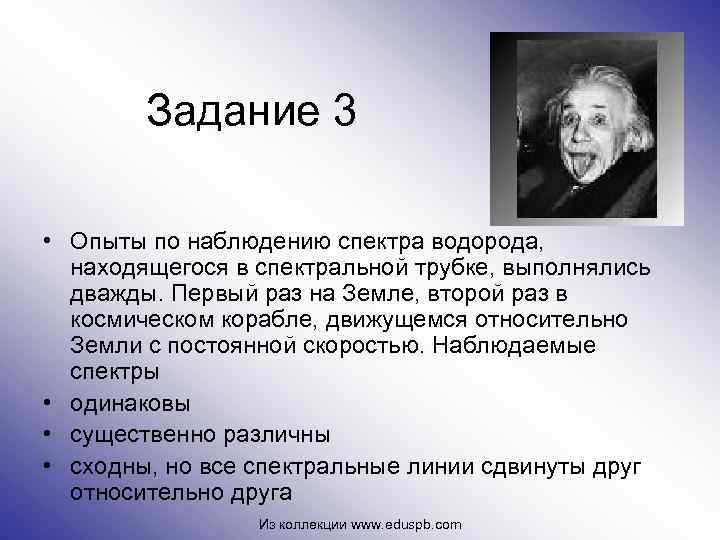 Задание 3

• Опыты по наблюдению спектра водорода, находящегося в спектральной трубке, выполнялись дважды. Первый раз на Земле, второй раз в космическом корабле, движущемся относительно Земли с постоянной скоростью. Наблюдаемые спектры
• одинаковы
• существенно различны
• сходны, но все спектральные линии сдвинуты друг относительно друга

Из коллекции www.eduspb.com